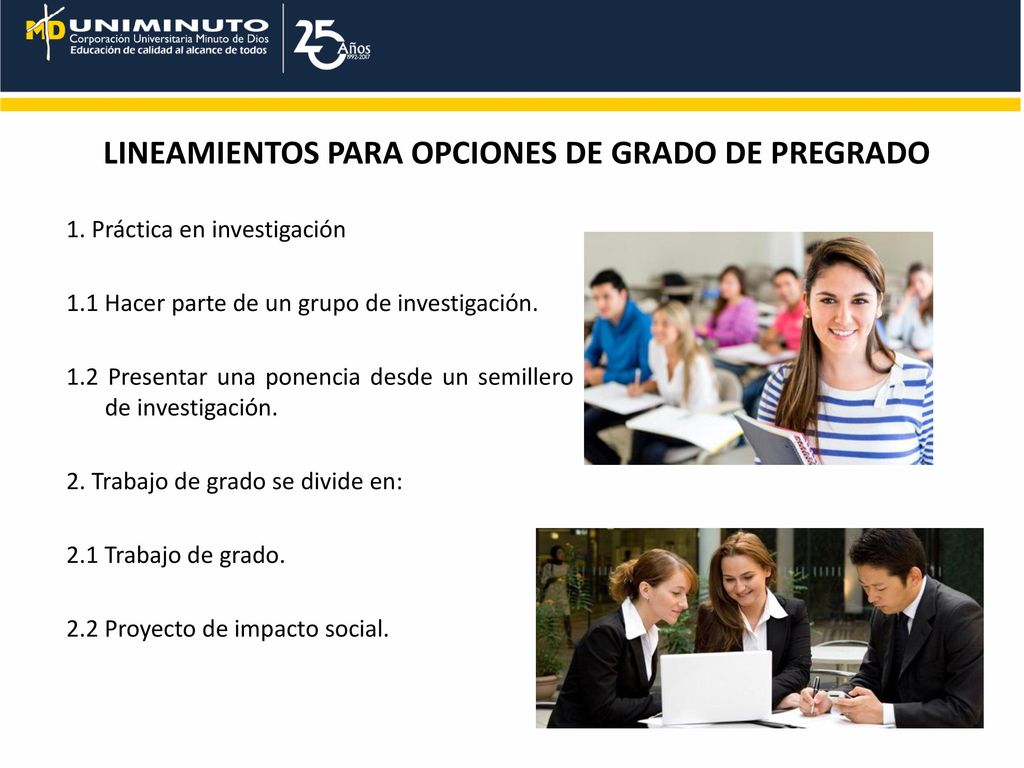 MD UNIMINUTO
Corporación Universitaria Minuto de Dios
Educación de calidad al alcance de todos

25 Años 1992-2017

LINEAMIENTOS PARA OPCIONES DE GRADO DE PREGRADO

1. Práctica en investigación

1.1 Hacer parte de un grupo de investigación.

1.2 Presentar una ponencia desde un semillero de investigación.

2. Trabajo de grado se divide en:

2.1 Trabajo de grado.

2.2 Proyecto de impacto social.